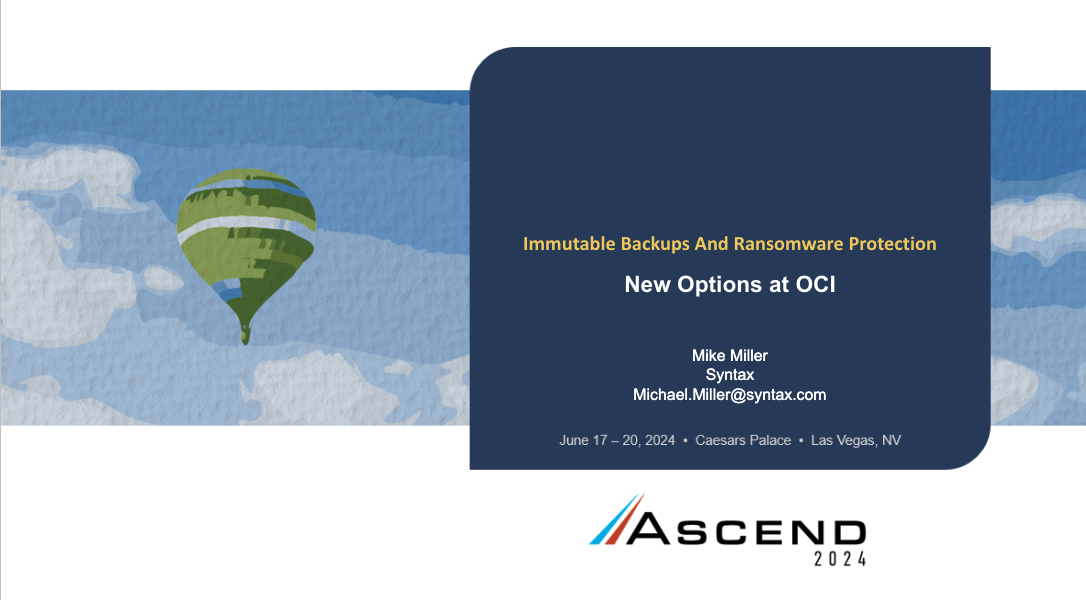 Immutable Backups And Ransomware Protection

New Options at OCI

Mike Miller
Syntax
Michael.Miller@syntax.com

June 17 – 20, 2024 • Caesars Palace • Las Vegas, NV

ASCEND
2024